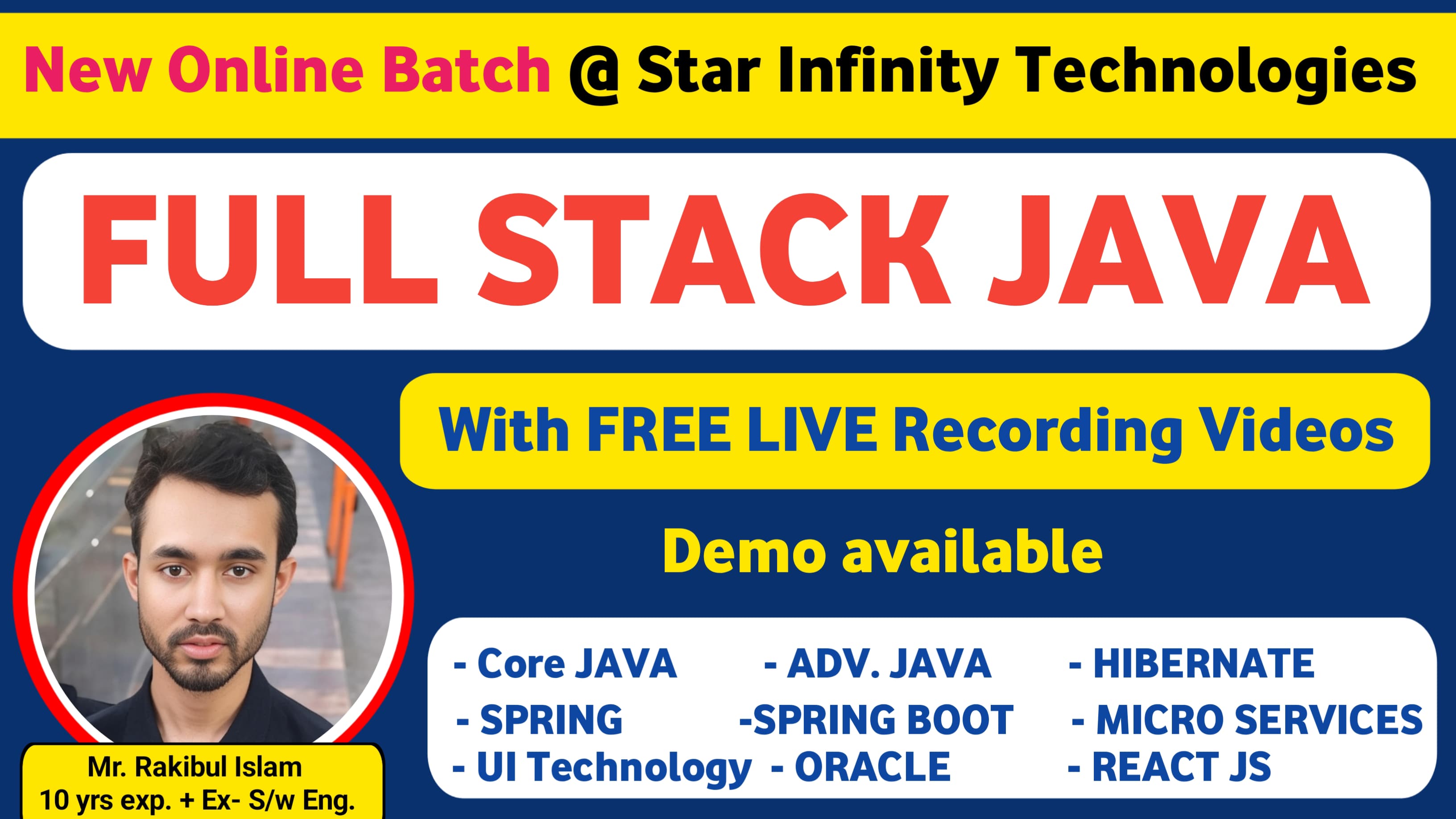 New Online Batch @ Star Infinity Technologies

FULL STACK JAVA

With FREE LIVE Recording Videos

Demo available

- Core JAVA
- ADV. JAVA
- HIBERNATE
- SPRING
-SPRING BOOT
- MICRO SERVICES
- UI Technology
- ORACLE
- REACT JS

Mr. Rakibul Islam
10 yrs exp. + Ex- S/w Eng.